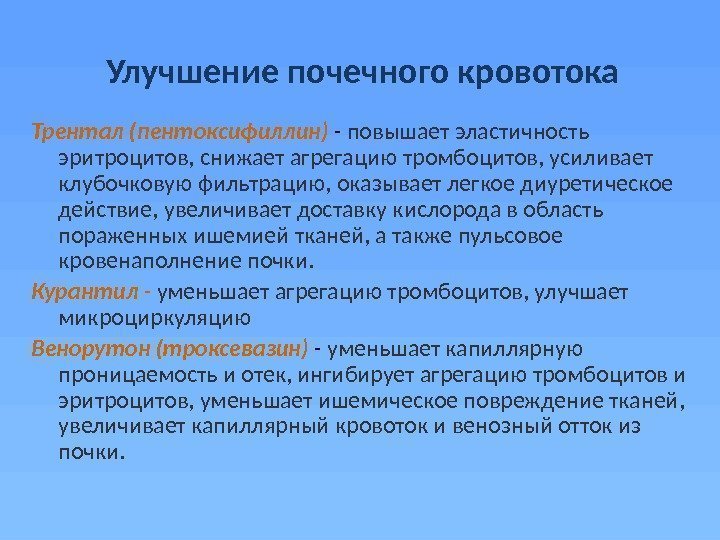 Улучшение почечного кровотока

Трентал (пентоксифиллин) - повышает эластичность эритроцитов, снижает агрегацию тромбоцитов, усиливает клубочковую фильтрацию, оказывает легкое диуретическое действие, увеличивает доставку кислорода в область пораженных ишемией тканей, а также пульсовое кровенаполнение почки.

Курантил - уменьшает агрегацию тромбоцитов, улучшает микроциркуляцию

Венорутон (троксевазин) - уменьшает капиллярную проницаемость и отек, ингибирует агрегацию тромбоцитов и эритроцитов, уменьшает ишемическое повреждение тканей, увеличивает капиллярный кровоток и венозный отток из почки.